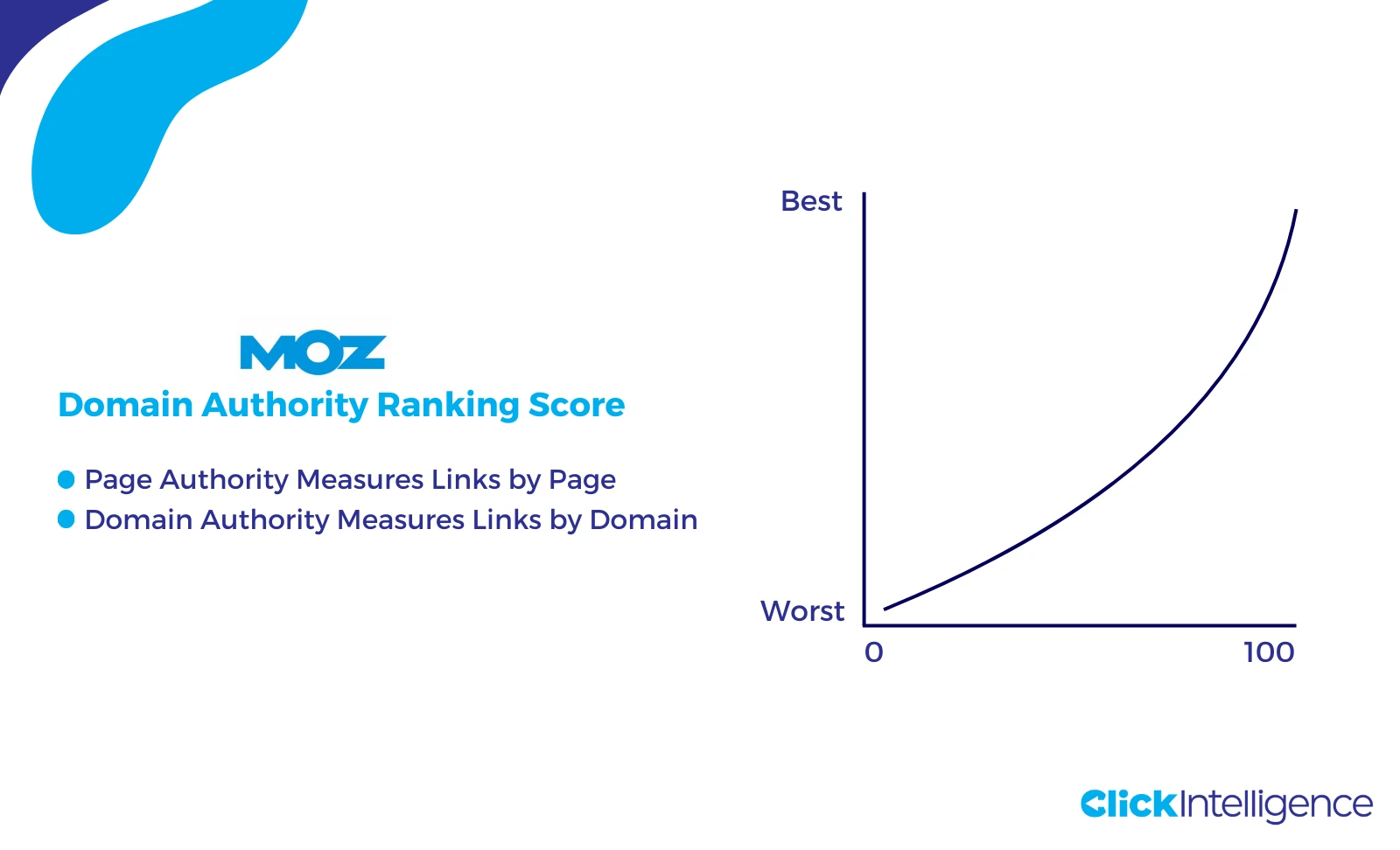 MOZ
Domain Authority Ranking Score

Page Authority Measures Links by Page
Domain Authority Measures Links by Domain

Best
Worst
0
100

ClickIntelligence